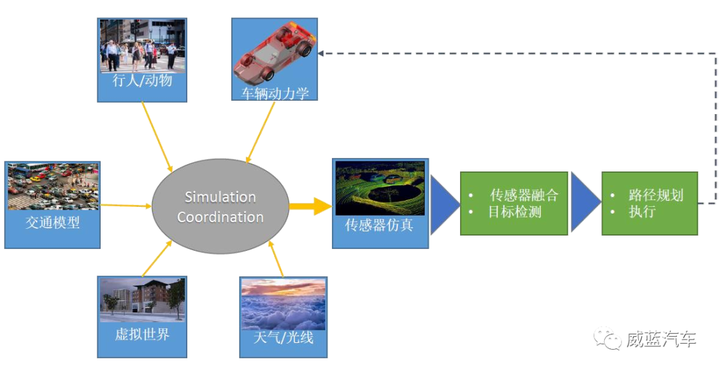 行人/动物

车辆动力学

交通模型

Simulation Coordination

传感器仿真

• 传感器融合
• 目标检测

• 路径规划
• 执行

虚拟世界

天气/光线

威蓝汽车